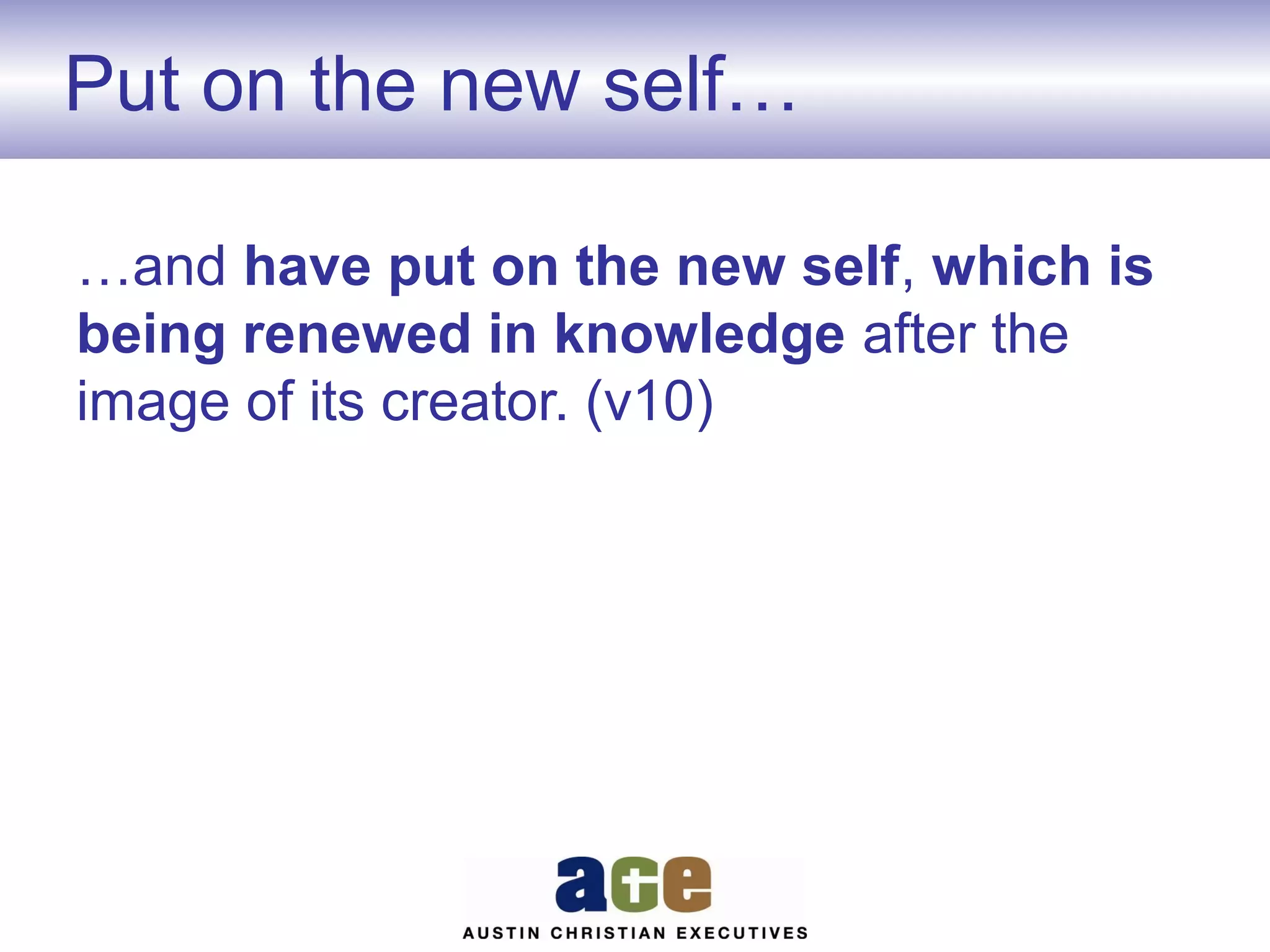 Put on the new self…

…and have put on the new self, which is being renewed in knowledge after the image of its creator. (v10)

ace
AUSTIN CHRISTIAN EXECUTIVES